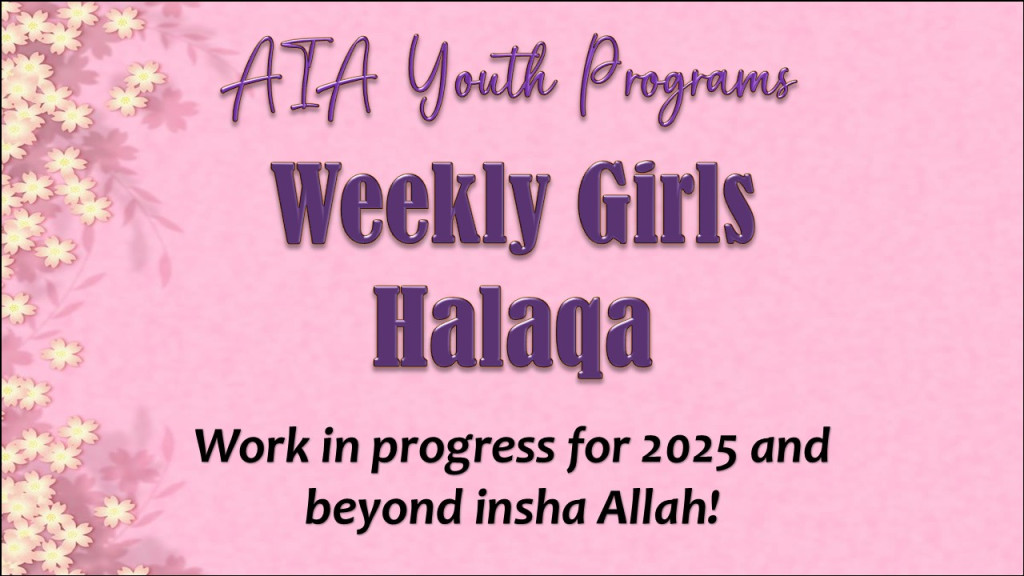 AIA Youth Programs

Weekly Girls Halaqa

Work in progress for 2025 and beyond insha Allah!